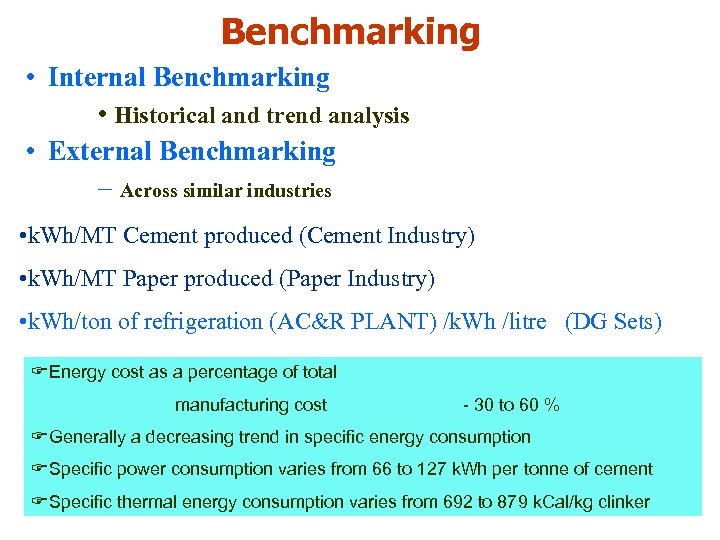 Benchmarking

• Internal Benchmarking

• Historical and trend analysis

• External Benchmarking

– Across similar industries

•kWh/MT Cement produced (Cement Industry)

•kWh/MT Paper produced (Paper Industry)

•kWh/ton of refrigeration (AC&R PLANT) /kWh /litre (DG Sets)

☞Energy cost as a percentage of total manufacturing cost - 30 to 60 %

☞Generally a decreasing trend in specific energy consumption

☞Specific power consumption varies from 66 to 127 kWh per tonne of cement

☞Specific thermal energy consumption varies from 692 to 879 kCal/kg clinker